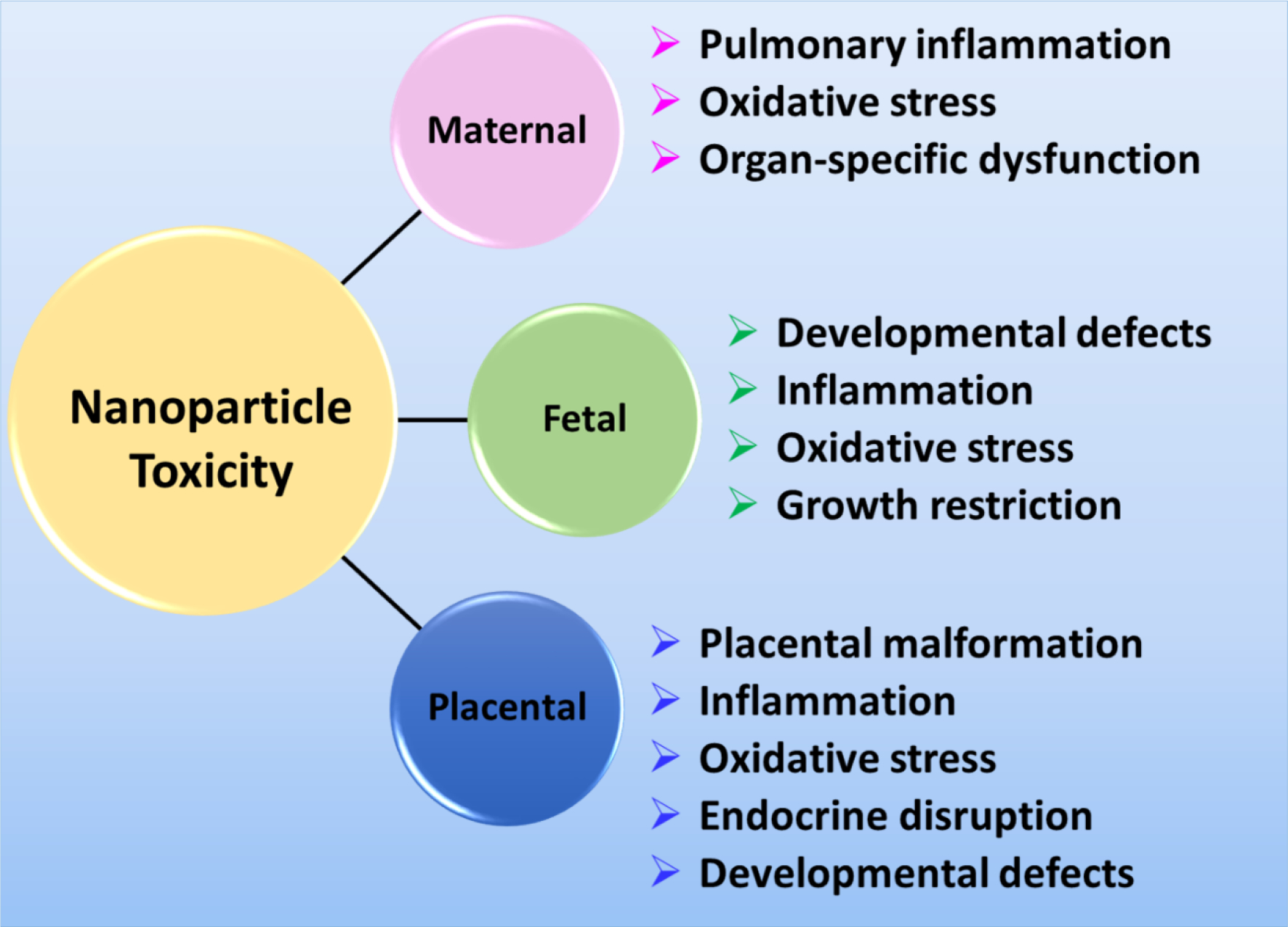 Nanoparticle Toxicity

Maternal

➢ Pulmonary inflammation
➢ Oxidative stress
➢ Organ-specific dysfunction

Fetal

➢ Developmental defects
➢ Inflammation
➢ Oxidative stress
➢ Growth restriction

Placental

➢ Placental malformation
➢ Inflammation
➢ Oxidative stress
➢ Endocrine disruption
➢ Developmental defects